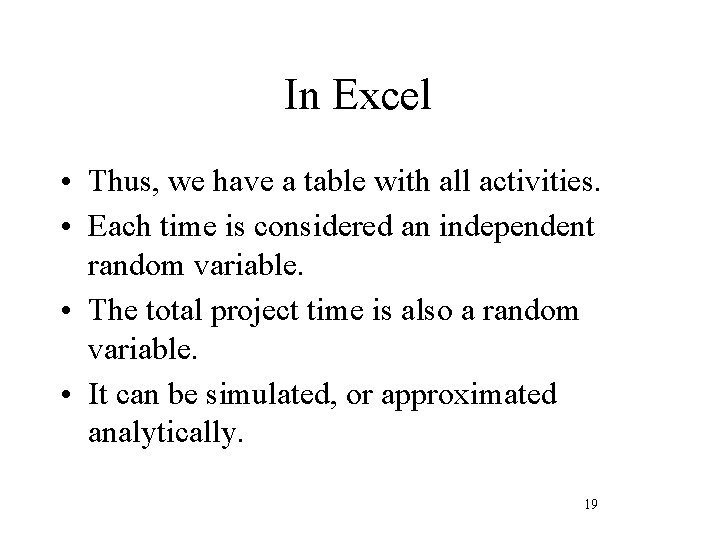 In Excel

• Thus, we have a table with all activities.

• Each time is considered an independent random variable.

• The total project time is also a random variable.

• It can be simulated, or approximated analytically.

19